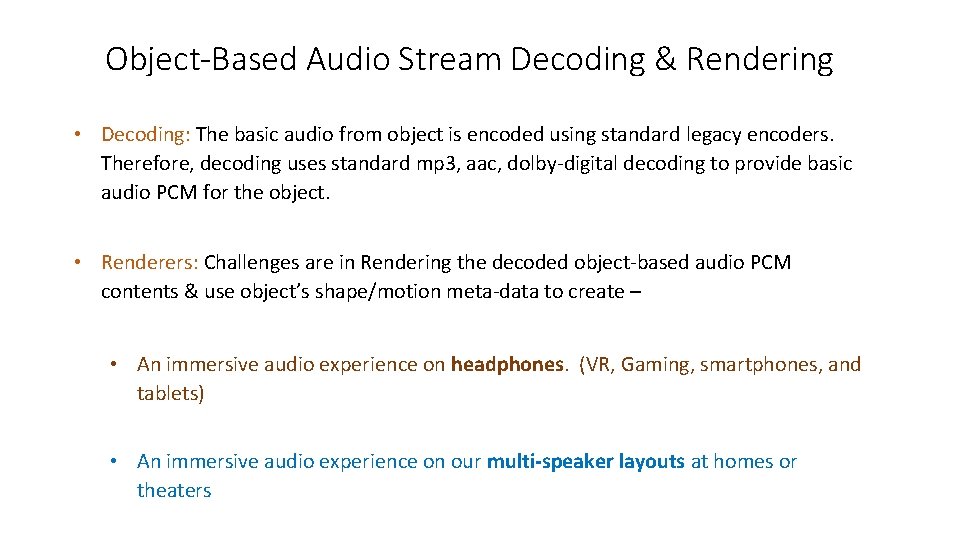 Object-Based Audio Stream Decoding & Rendering

• Decoding: The basic audio from object is encoded using standard legacy encoders. Therefore, decoding uses standard mp3, aac, dolby-digital decoding to provide basic audio PCM for the object.

• Renderers: Challenges are in Rendering the decoded object-based audio PCM contents & use object's shape/motion meta-data to create –

• An immersive audio experience on headphones. (VR, Gaming, smartphones, and tablets)

• An immersive audio experience on our multi-speaker layouts at homes or theaters